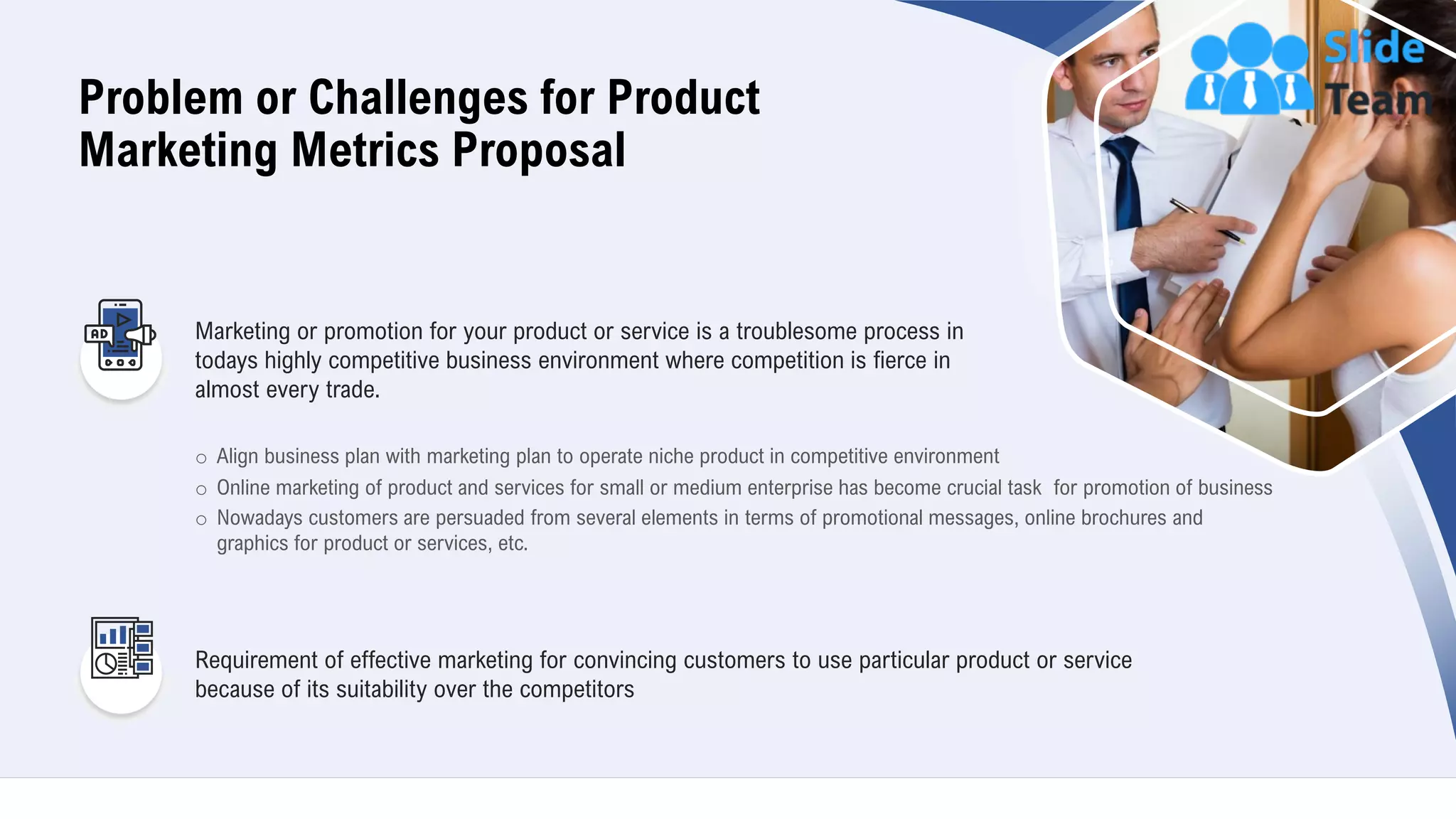 Problem or Challenges for Product Marketing Metrics Proposal

Slide Team

AD

Marketing or promotion for your product or service is a troublesome process in todays highly competitive business environment where competition is fierce in almost every trade.

○ Align business plan with marketing plan to operate niche product in competitive environment
○ Online marketing of product and services for small or medium enterprise has become crucial task for promotion of business
○ Nowadays customers are persuaded from several elements in terms of promotional messages, online brochures and graphics for product or services, etc.

Requirement of effective marketing for convincing customers to use particular product or service because of its suitability over the competitors